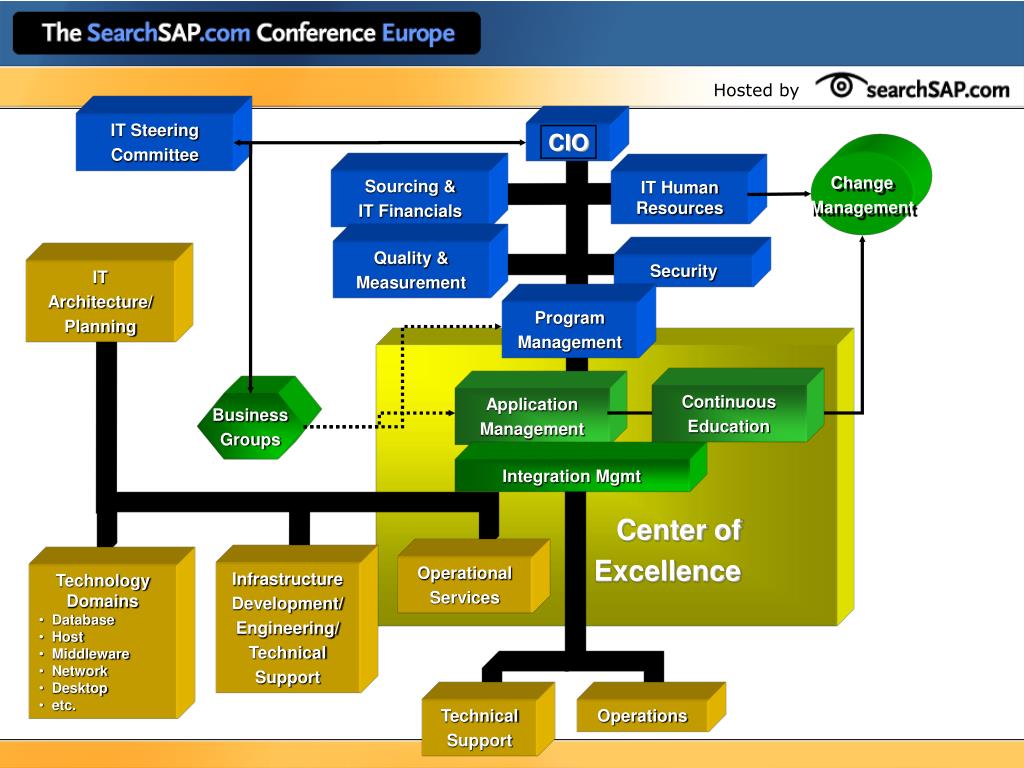 The SearchSAP.com Conference Europe

Hosted by searchSAP.com

IT Steering Committee

CIO

Sourcing & IT Financials

IT Human Resources

Change Management

Quality & Measurement

Security

IT Architecture/ Planning

Program Management

Business Groups

Application Management

Continuous Education

Integration Mgmt

Center of Excellence

Technology Domains
• Database
• Host
• Middleware
• Network
• Desktop
• etc.

Infrastructure Development/ Engineering/ Technical Support

Operational Services

Technical Support

Operations